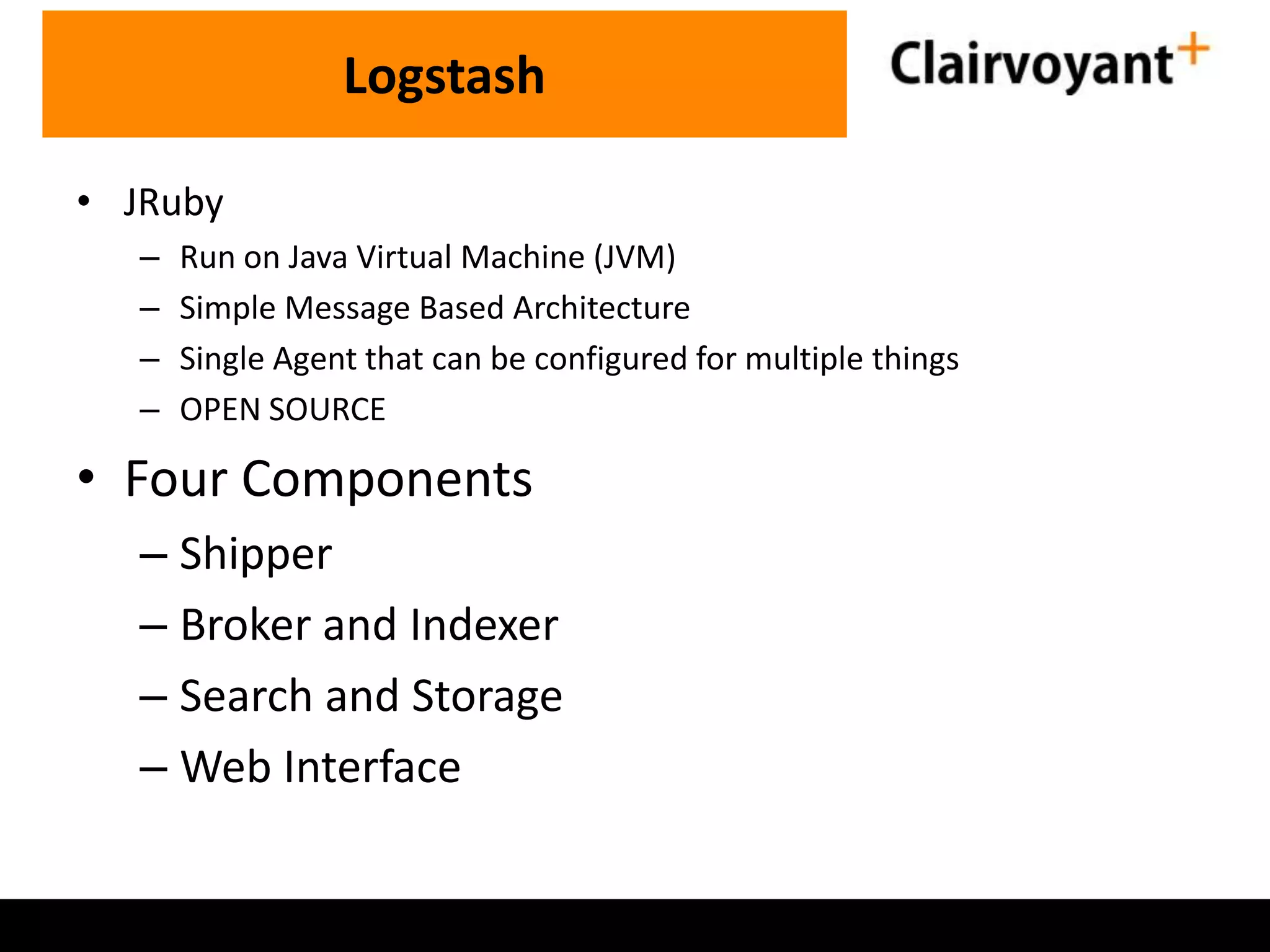 Logstash

Clairvoyant+

• JRuby
– Run on Java Virtual Machine (JVM)
– Simple Message Based Architecture
– Single Agent that can be configured for multiple things
– OPEN SOURCE

• Four Components
– Shipper
– Broker and Indexer
– Search and Storage
– Web Interface